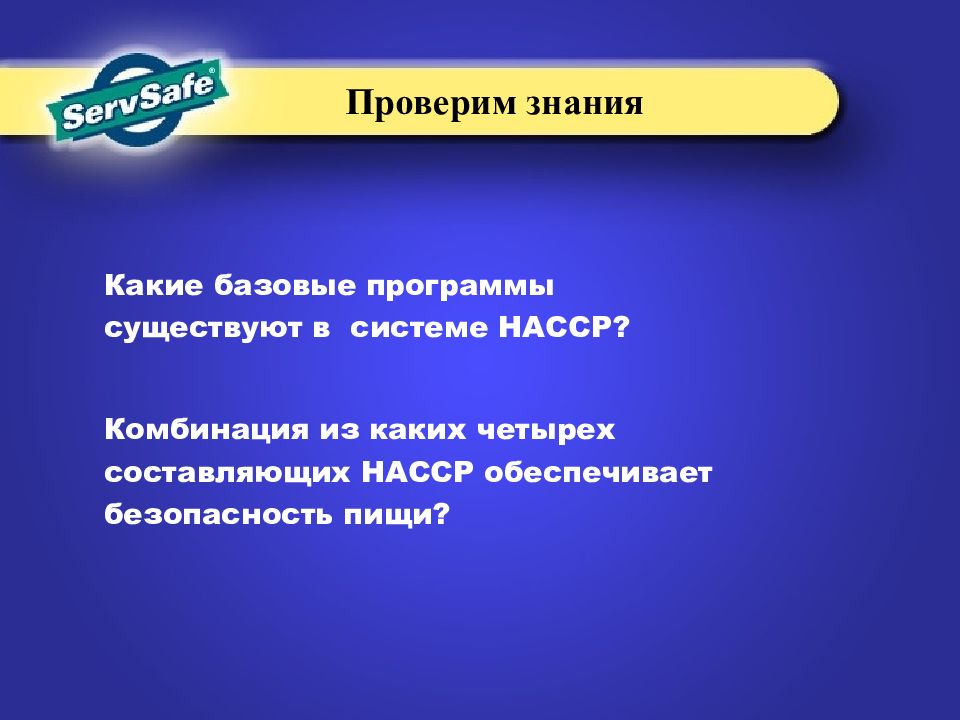 ServSafe®

Проверим знания

Какие базовые программы существуют в системе HACCP?

Комбинация из каких четырех составляющих HACCP обеспечивает безопасность пищи?